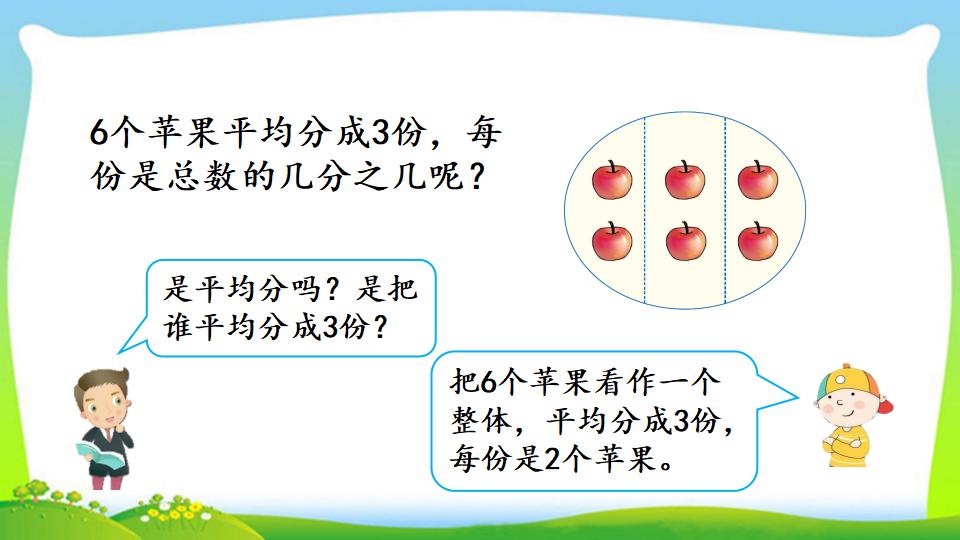 6个苹果平均分成3份，每份是总数的几分之几呢？

是平均分吗？是把谁平均分成3份？

把6个苹果看作一个整体，平均分成3份，每份是2个苹果。